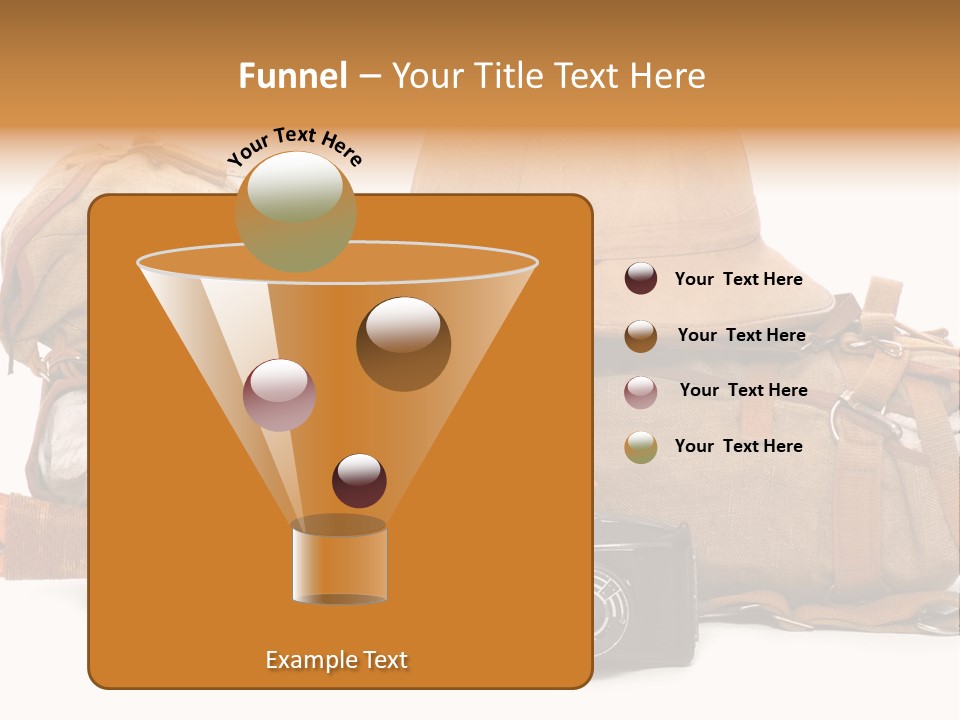 Funnel – Your Title Text Here

Your Text Here

Your Text Here

Your Text Here

Your Text Here

Your Text Here

Example Text